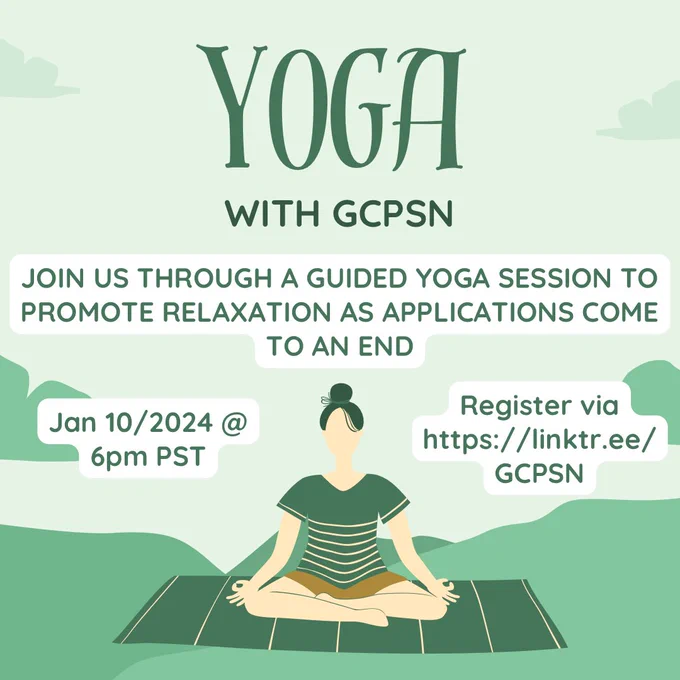 YOGA

WITH GCPSN

JOIN US THROUGH A GUIDED YOGA SESSION TO PROMOTE RELAXATION AS APPLICATIONS COME TO AN END

Jan 10/2024 @ 6pm PST

Register via https://linktr.ee/GCPSN